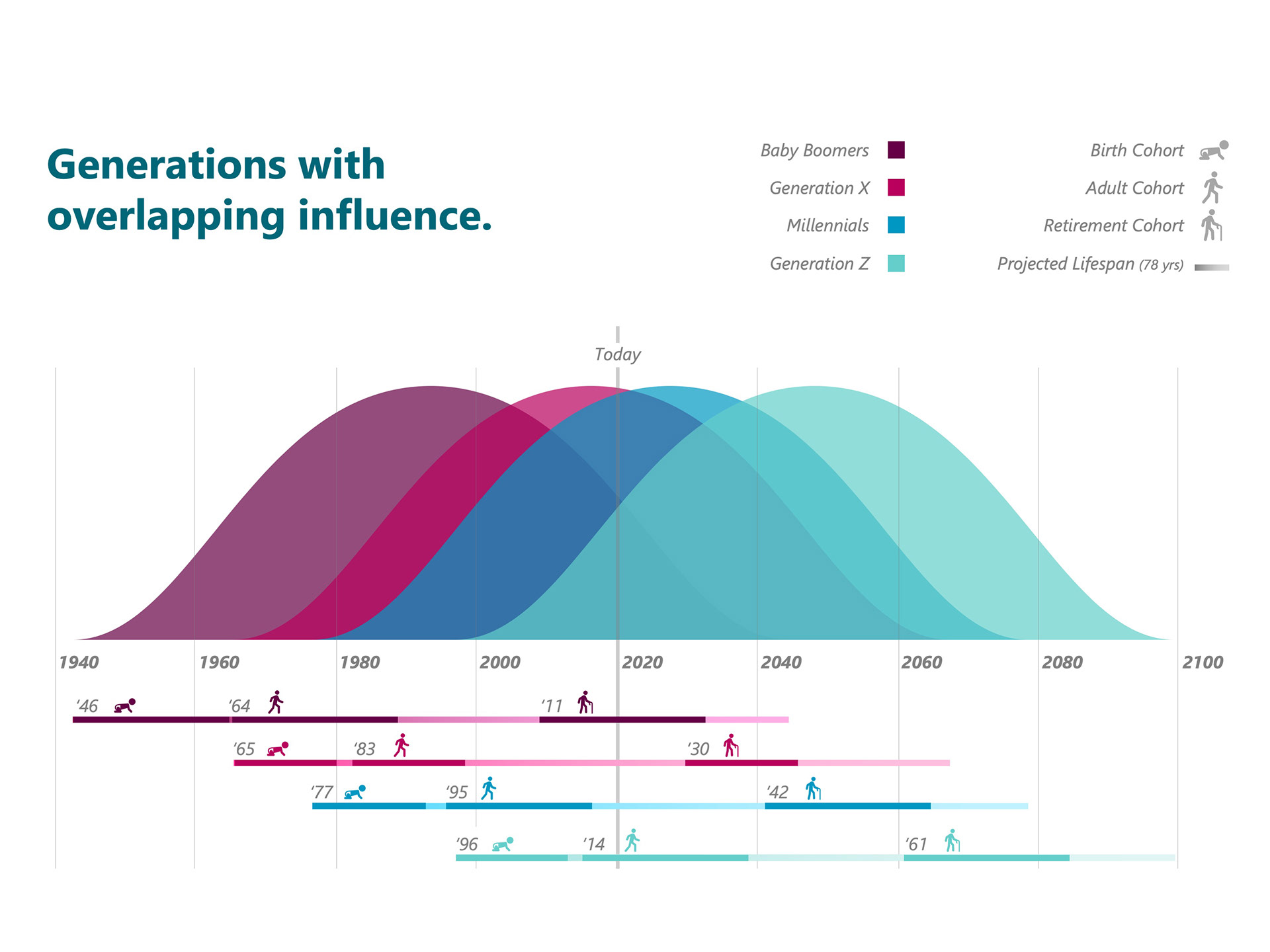 Generations with overlapping influence.

Baby Boomers

Generation X

Millennials

Generation Z

Birth Cohort

Adult Cohort

Retirement Cohort

Projected Lifespan (78 yrs)

Today

1940 1960 1980 2000 2020 2040 2060 2080 2100

'46 '64 '11

'65 '83 '30

'77 '95 '42

'96 '14 '61